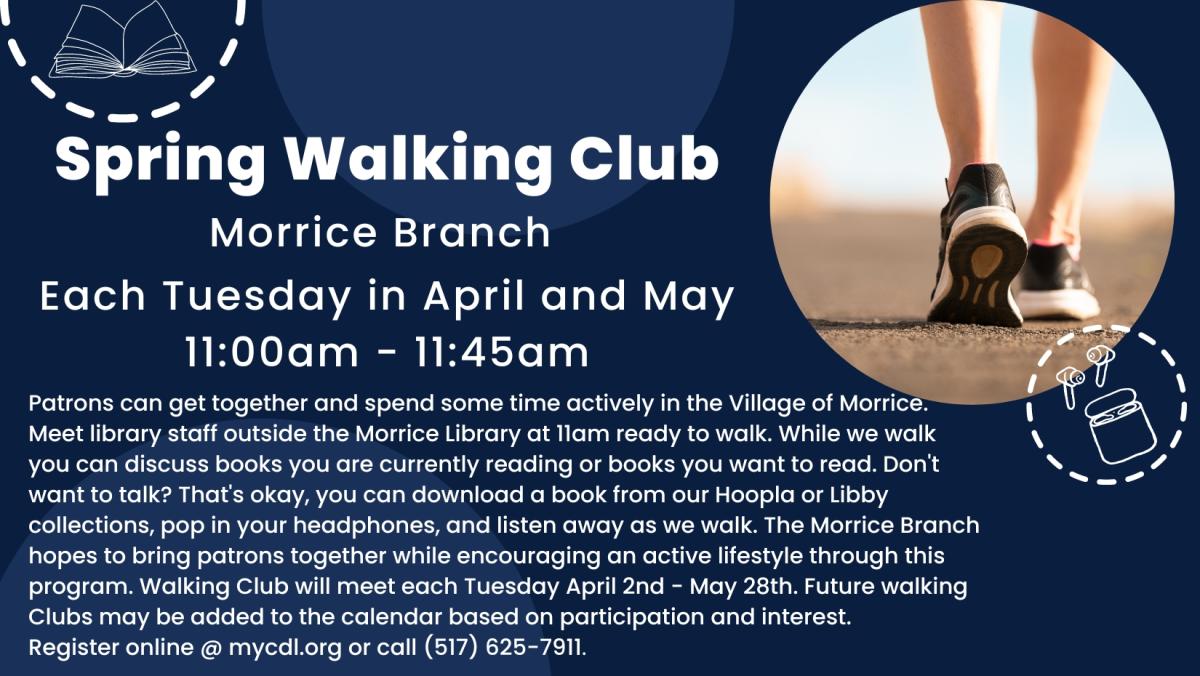 Spring Walking Club

Morrice Branch

Each Tuesday in April and May
11:00am - 11:45am

Patrons can get together and spend some time actively in the Village of Morrice. Meet library staff outside the Morrice Library at 11am ready to walk. While we walk you can discuss books you are currently reading or books you want to read. Don't want to talk? That's okay, you can download a book from our Hoopla or Libby collections, pop in your headphones, and listen away as we walk. The Morrice Branch hopes to bring patrons together while encouraging an active lifestyle through this program. Walking Club will meet each Tuesday April 2nd - May 28th. Future walking Clubs may be added to the calendar based on participation and interest.
Register online @ mycdl.org or call (517) 625-7911.